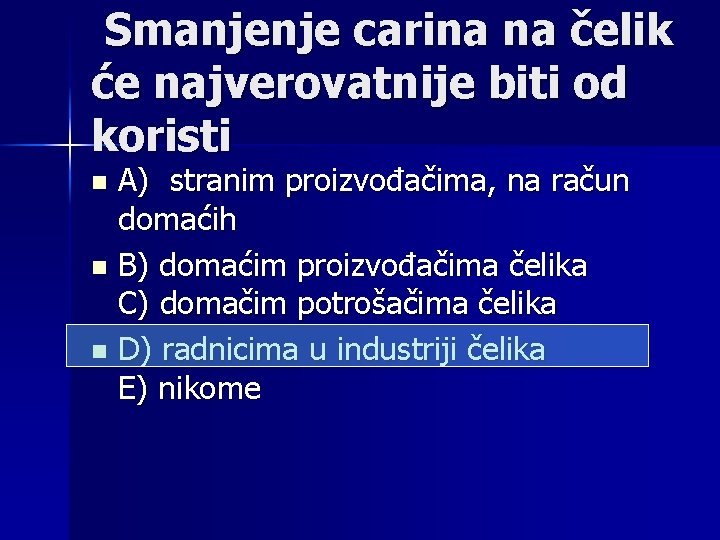 Smanjenje carina na čelik će najverovatnije biti od koristi

A) stranim proizvođačima, na račun domaćih

B) domaćim proizvođačima čelika
C) domačim potrošačima čelika

D) radnicima u industriji čelika
E) nikome